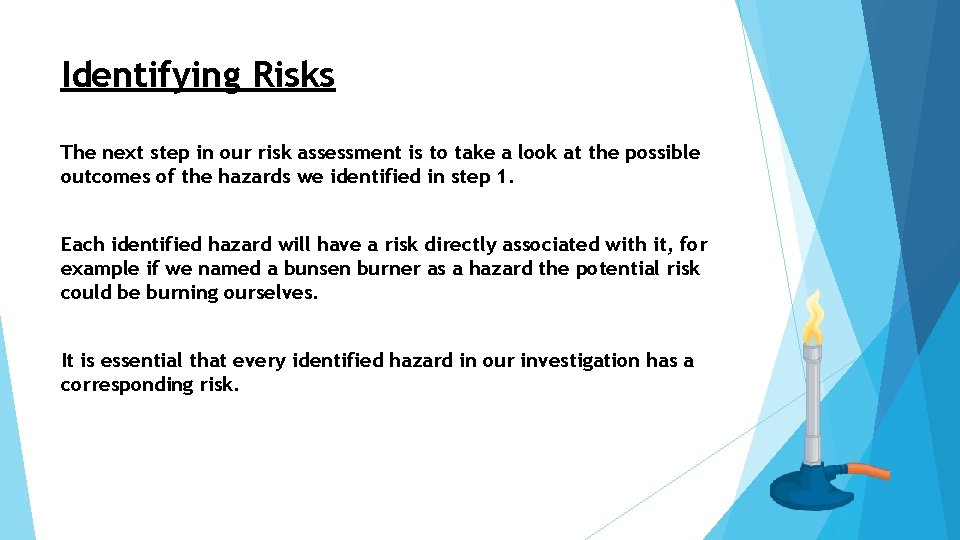 Identifying Risks

The next step in our risk assessment is to take a look at the possible outcomes of the hazards we identified in step 1.

Each identified hazard will have a risk directly associated with it, for example if we named a bunsen burner as a hazard the potential risk could be burning ourselves.

It is essential that every identified hazard in our investigation has a corresponding risk.